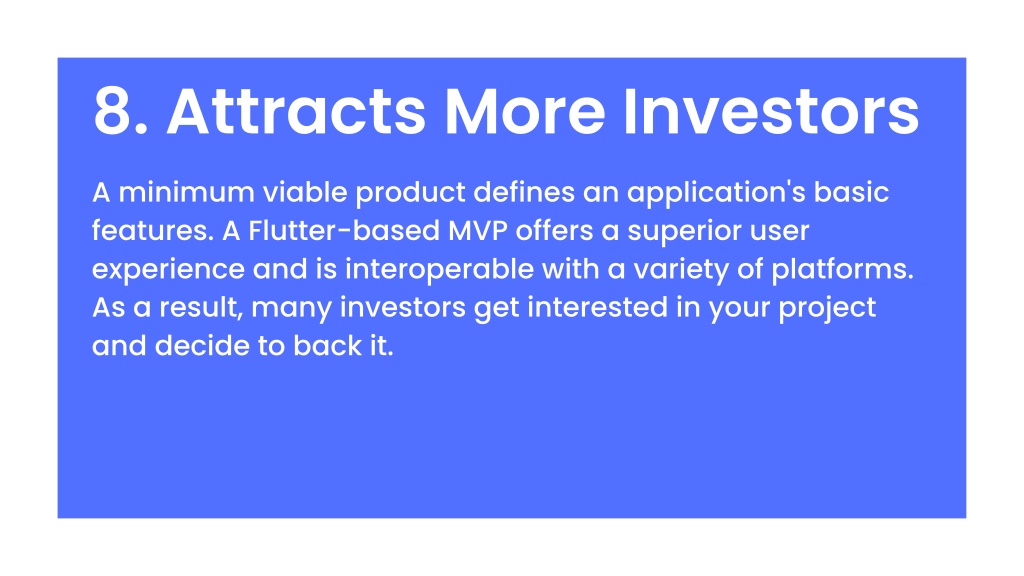 8. Attracts More Investors

A minimum viable product defines an application's basic features. A Flutter-based MVP offers a superior user experience and is interoperable with a variety of platforms. As a result, many investors get interested in your project and decide to back it.